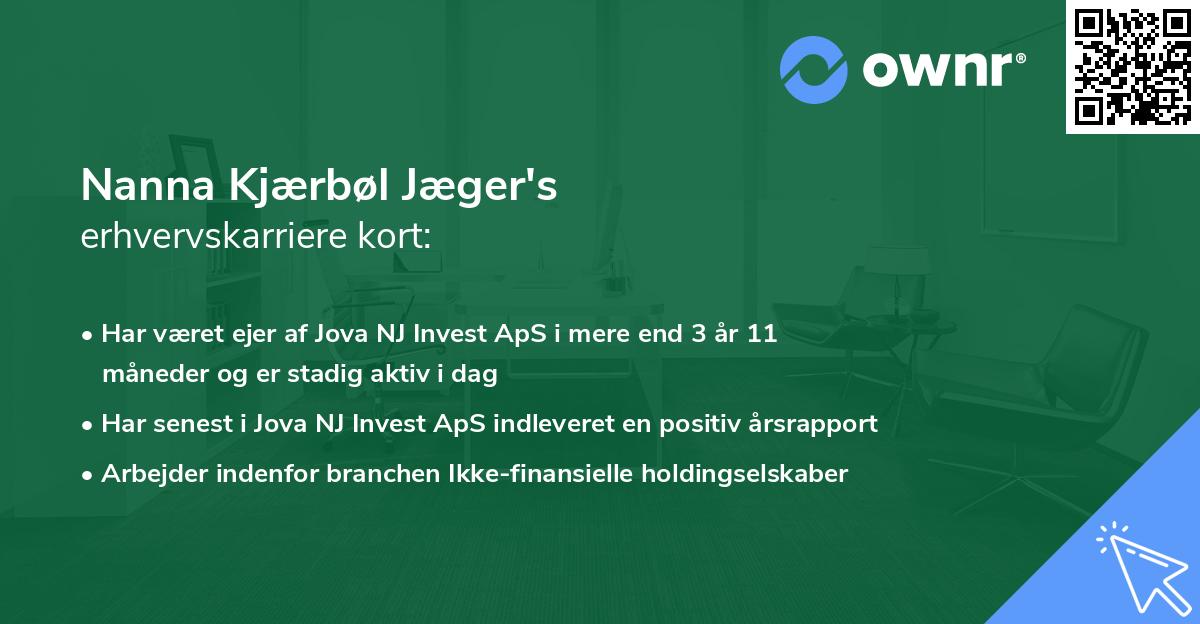 ownr®

Nanna Kjærbøl Jæger's
erhvervskarriere kort:

• Har været ejer af Jova NJ Invest ApS i mere end 3 år 11 måneder og er stadig aktiv i dag
• Har senest i Jova NJ Invest ApS indleveret en positiv årsrapport
• Arbejder indenfor branchen Ikke-finansielle holdingselskaber